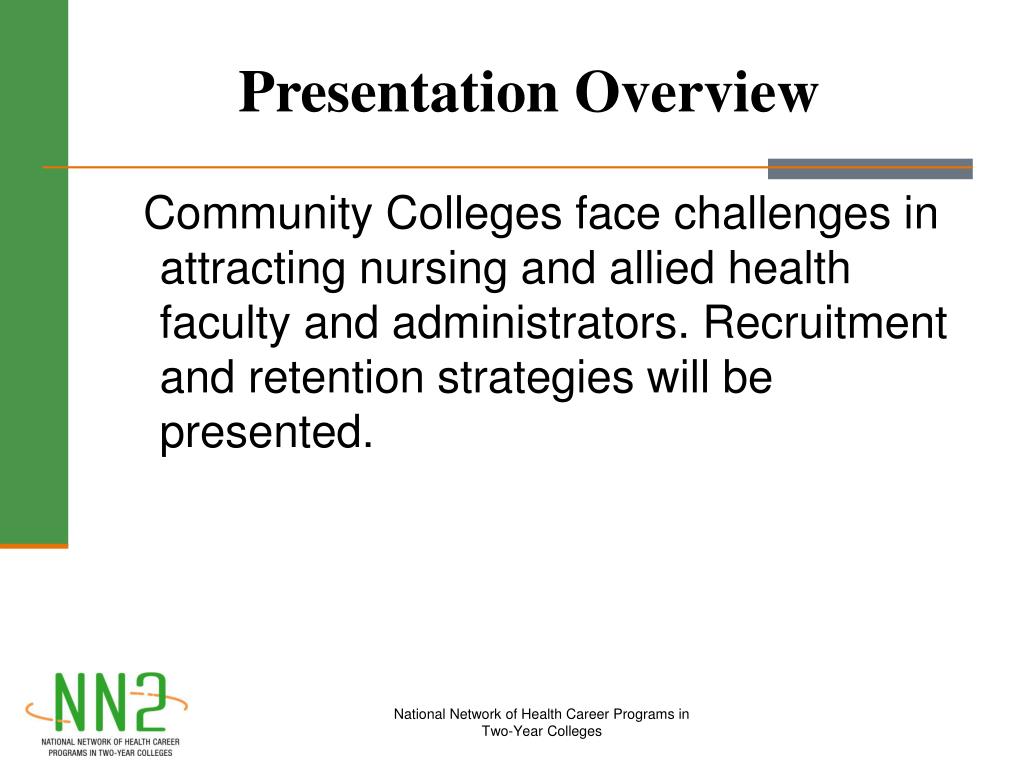 Presentation Overview

Community Colleges face challenges in attracting nursing and allied health faculty and administrators. Recruitment and retention strategies will be presented.

NN2
NATIONAL NETWORK OF HEALTH CAREER PROGRAMS IN TWO-YEAR COLLEGES

National Network of Health Career Programs in Two-Year Colleges